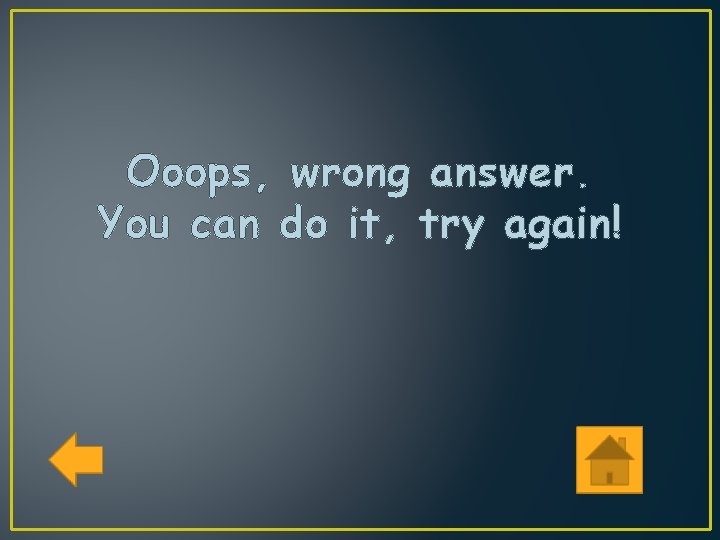 Ooops, wrong answer.
You can do it, try again!